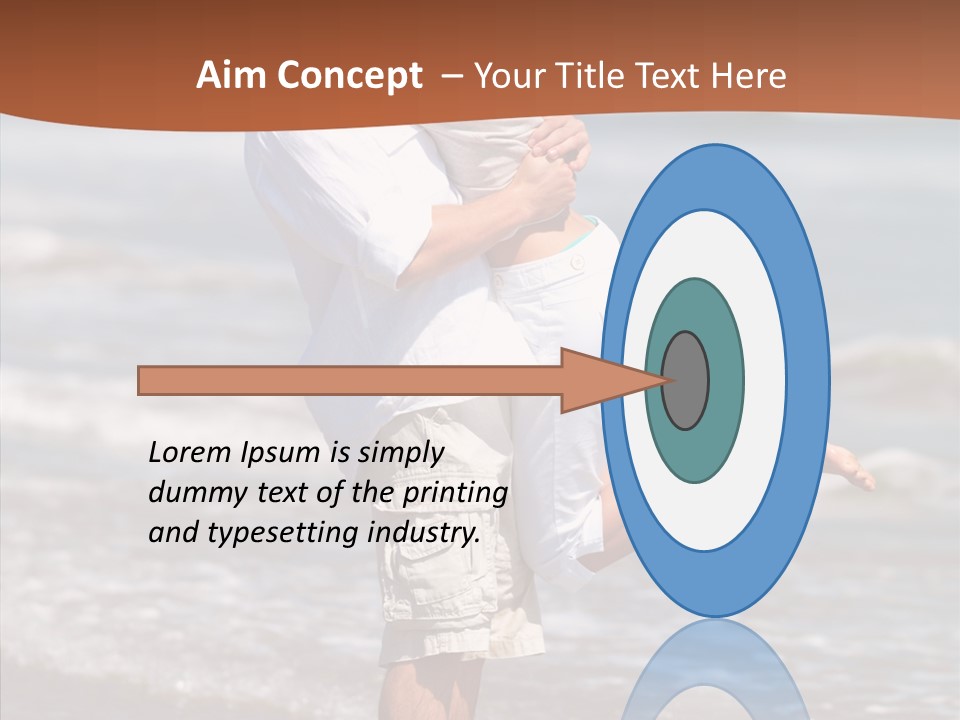 Aim Concept – Your Title Text Here

Lorem Ipsum is simply dummy text of the printing and typesetting industry.